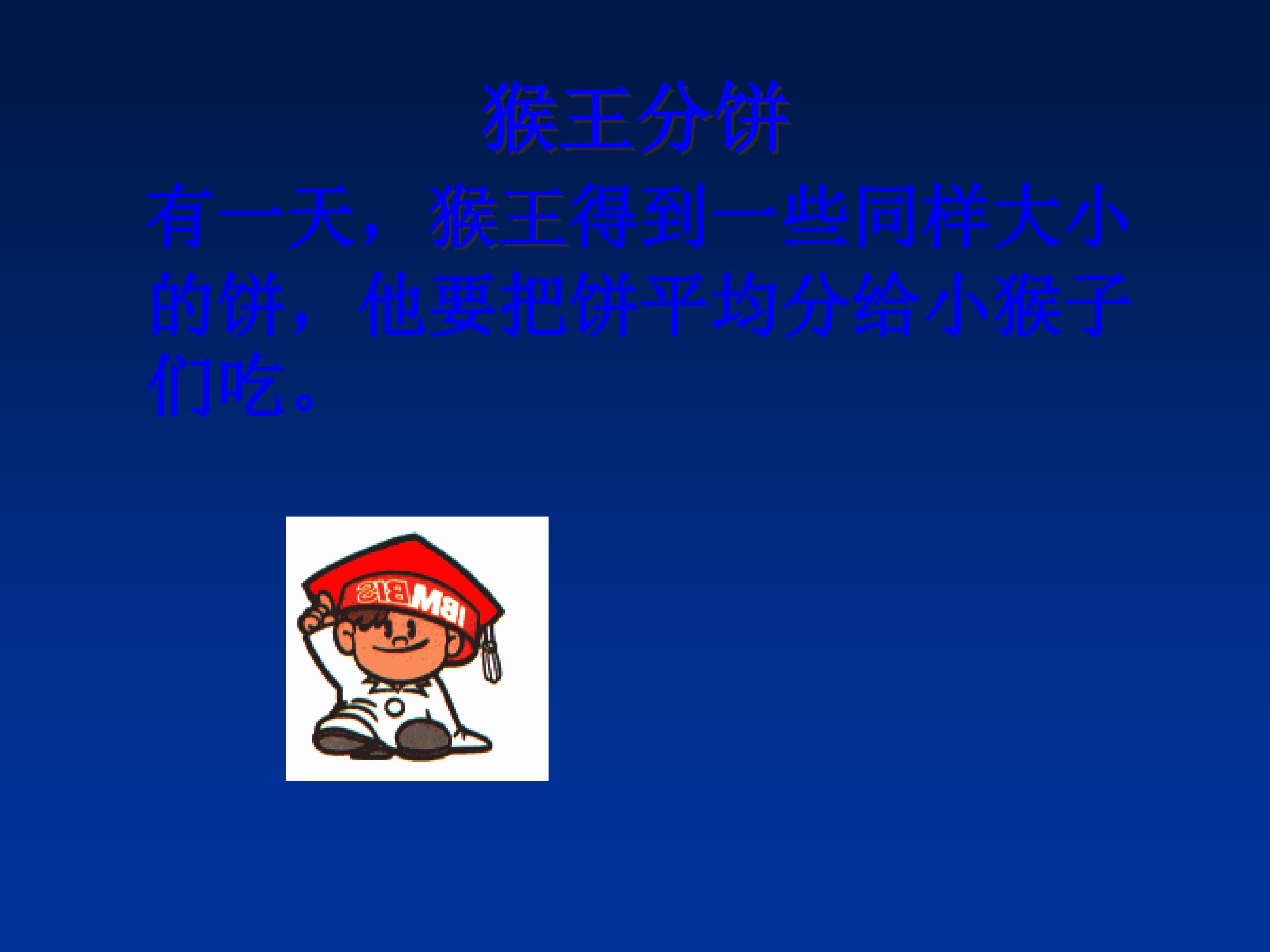 猴王分饼

有一天，猴王得到一些同样大小的饼，他要把饼平均分给小猴子们吃。

BIG Mai